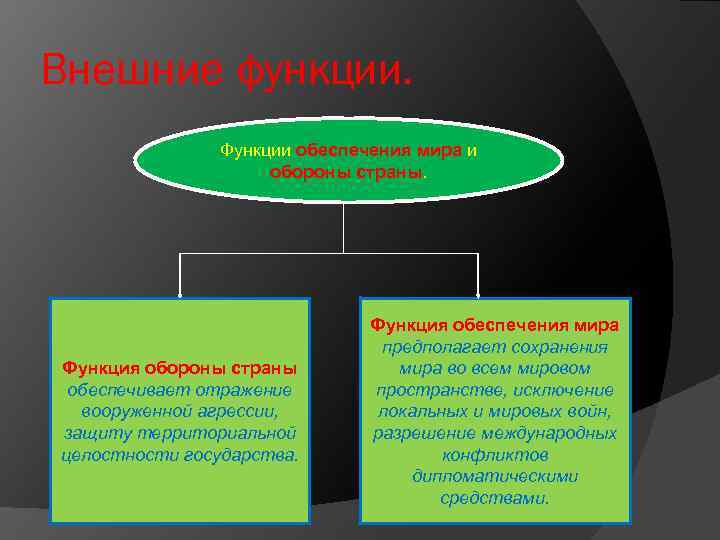 Внешние функции.

Функции обеспечения мира и обороны страны.

Функция обороны страны обеспечивает отражение вооруженной агрессии, защиту территориальной целостности государства.

Функция обеспечения мира предполагает сохранения мира во всем мировом пространстве, исключение локальных и мировых войн, разрешение международных конфликтов дипломатическими средствами.